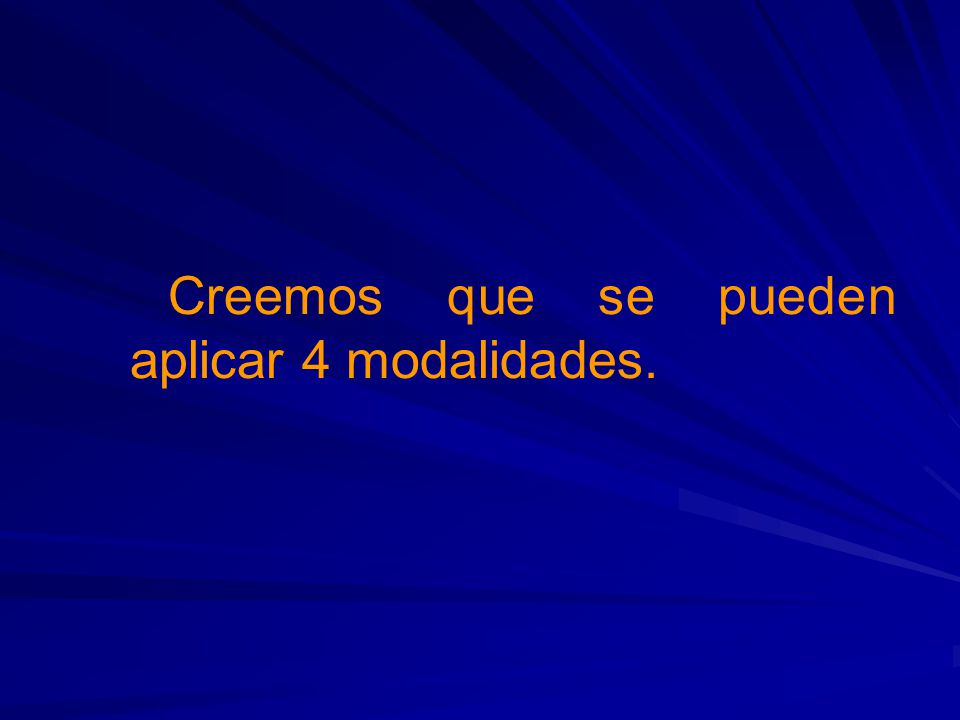 Creemos que se pueden aplicar 4 modalidades.